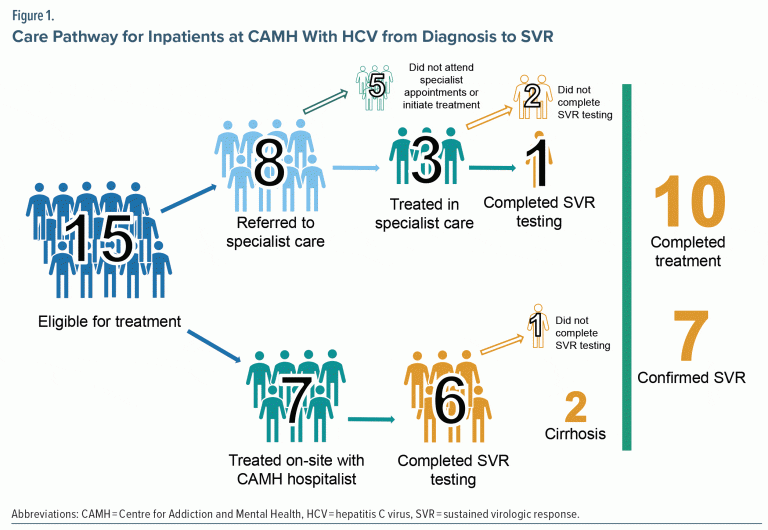 Figure 1.

Care Pathway for Inpatients at CAMH With HCV from Diagnosis to SVR

15

Eligible for treatment

8

Referred to specialist care

5

Did not attend specialist appointments or initiate treatment

3

Treated in specialist care

2

Did not complete SVR testing

1

Completed SVR testing

7

Treated on-site with CAMH hospitalist

6

Completed SVR testing

1

Did not complete SVR testing

2

Cirrhosis

10

Completed treatment

7

Confirmed SVR

Abbreviations: CAMH = Centre for Addiction and Mental Health, HCV = hepatitis C virus, SVR = sustained virologic response.